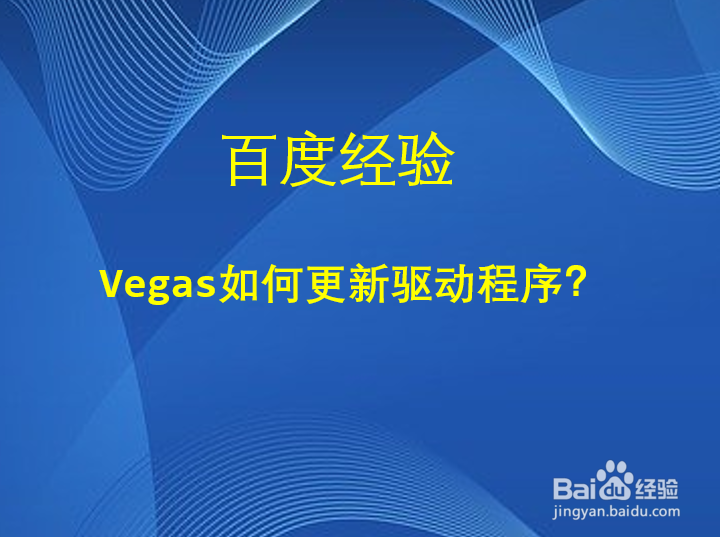 百度经验

Vegas如何更新驱动程序?

Baidu经验
jingyan.baidu.com